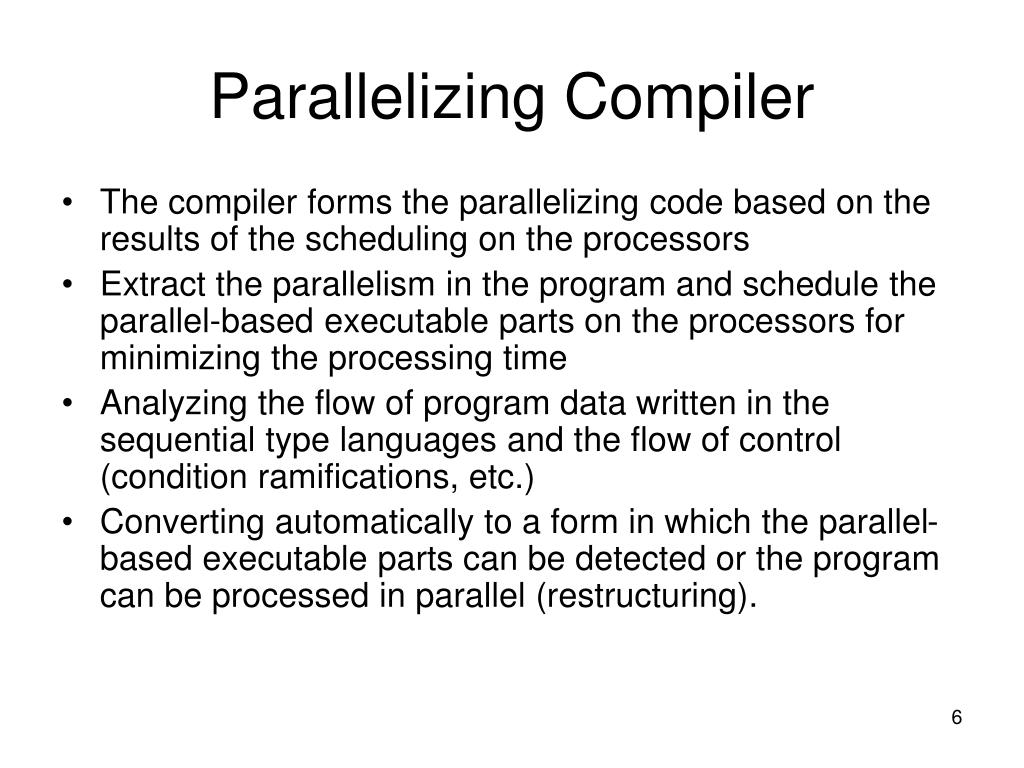 Parallelizing Compiler

• The compiler forms the parallelizing code based on the results of the scheduling on the processors
• Extract the parallelism in the program and schedule the parallel-based executable parts on the processors for minimizing the processing time
• Analyzing the flow of program data written in the sequential type languages and the flow of control (condition ramifications, etc.)
• Converting automatically to a form in which the parallel-based executable parts can be detected or the program can be processed in parallel (restructuring).

6